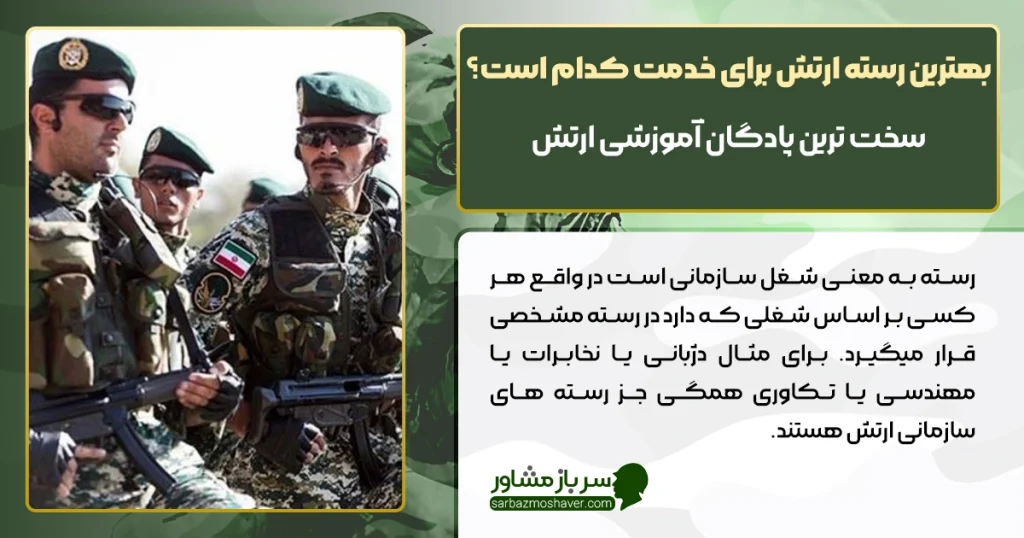 بهترین رسته ارتش برای خدمت کدام است؟

سخت ترین پادگان آموزشی ارتش

رسته به معنی شغل سازمانی است در واقع هر کسی بر اساس شغلی که دارد در رسته مشخصی قرار میگیرد. برای مثال دژبانی یا نخابرات یا مهندسی یا تکاوری همگی جز رسته های سازمانی ارتش هستند.

سرباز مشاور
sarbazmoshaver.com